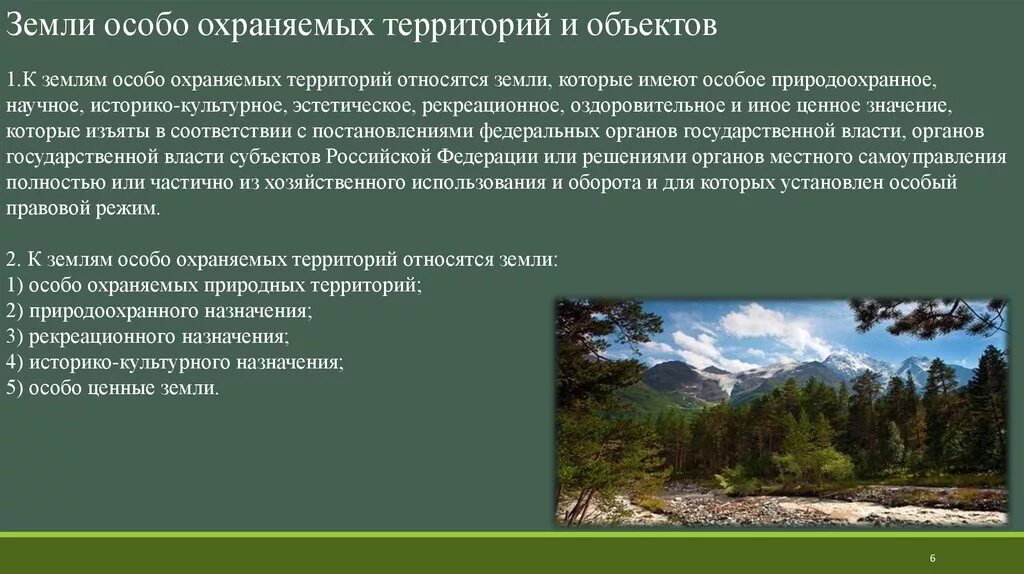 Земли особо охраняемых территорий и объектов

1.К землям особо охраняемых территорий относятся земли, которые имеют особое природоохранное, научное, историко-культурное, эстетическое, рекреационное, оздоровительное и иное ценное значение, которые изъяты в соответствии с постановлениями федеральных органов государственной власти, органов государственной власти субъектов Российской Федерации или решениями органов местного самоуправления полностью или частично из хозяйственного использования и оборота и для которых установлен особый правовой режим.

2. К землям особо охраняемых территорий относятся земли:
1) особо охраняемых природных территорий;
2) природоохранного назначения;
3) рекреационного назначения;
4) историко-культурного назначения;
5) особо ценные земли.

6